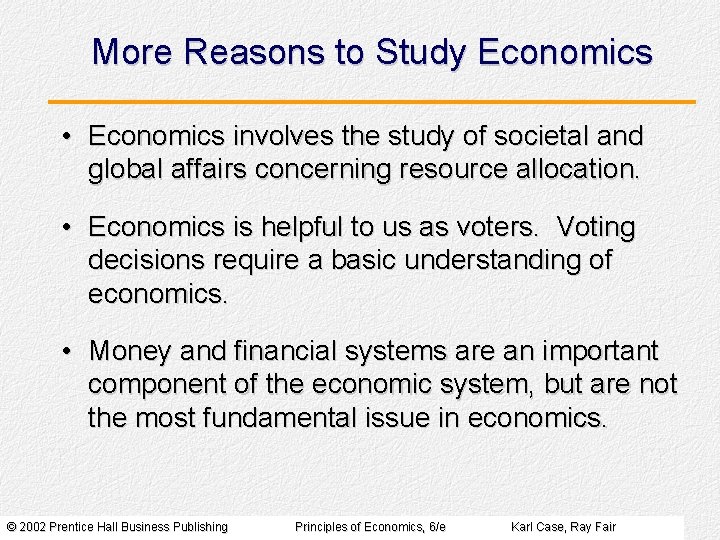 More Reasons to Study Economics

• Economics involves the study of societal and global affairs concerning resource allocation.

• Economics is helpful to us as voters. Voting decisions require a basic understanding of economics.

• Money and financial systems are an important component of the economic system, but are not the most fundamental issue in economics.

© 2002 Prentice Hall Business Publishing Principles of Economics, 6/e Karl Case, Ray Fair